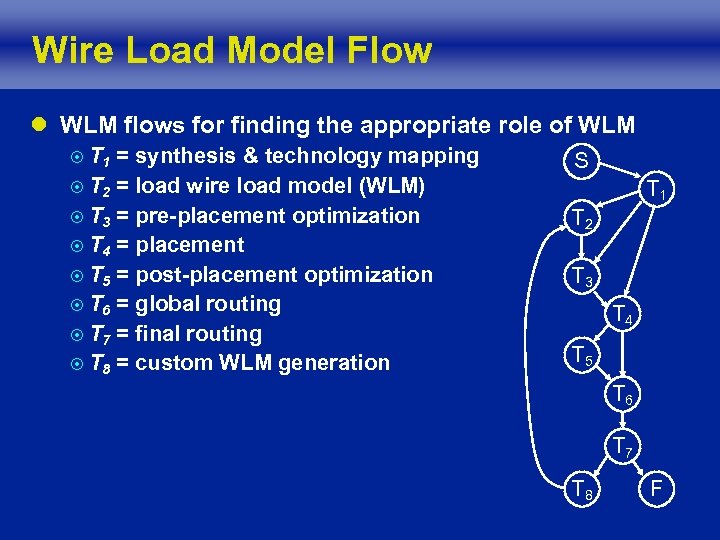 Wire Load Model Flow

WLM flows for finding the appropriate role of WLM

$T_1$ = synthesis & technology mapping
$T_2$ = load wire load model (WLM)
$T_3$ = pre-placement optimization
$T_4$ = placement
$T_5$ = post-placement optimization
$T_6$ = global routing
$T_7$ = final routing
$T_8$ = custom WLM generation

S
$T_1$
$T_2$
$T_3$
$T_4$
$T_5$
$T_6$
$T_7$
$T_8$
F